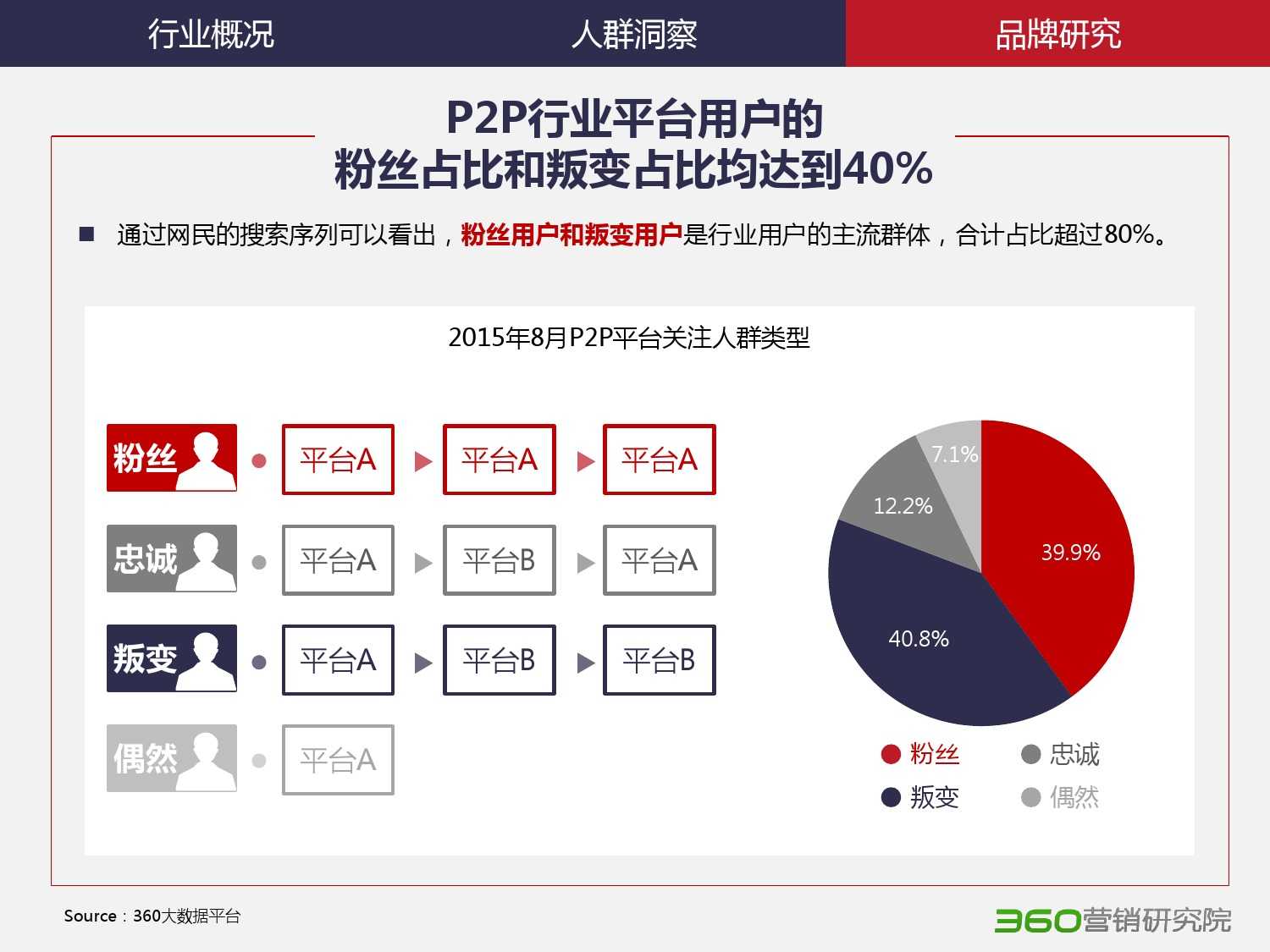 行业概况　人群洞察　品牌研究

P2P行业平台用户的
粉丝占比和叛变占比均达到40%

■ 通过网民的搜索序列可以看出，粉丝用户和叛变用户是行业用户的主流群体，合计占比超过80%。

2015年8月P2P平台关注人群类型

粉丝　平台A　平台A　平台A
忠诚　平台A　平台B　平台A
叛变　平台A　平台B　平台B
偶然　平台A

7.1%
12.2%
39.9%
40.8%

粉丝　忠诚
叛变　偶然

Source：360大数据平台

360营销研究院